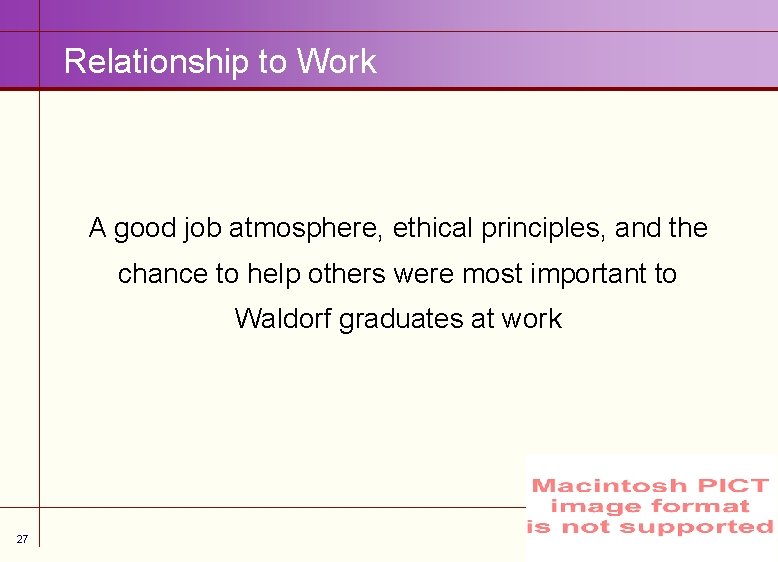 Relationship to Work

A good job atmosphere, ethical principles, and the chance to help others were most important to Waldorf graduates at work

Macintosh PICT image format is not supported

27